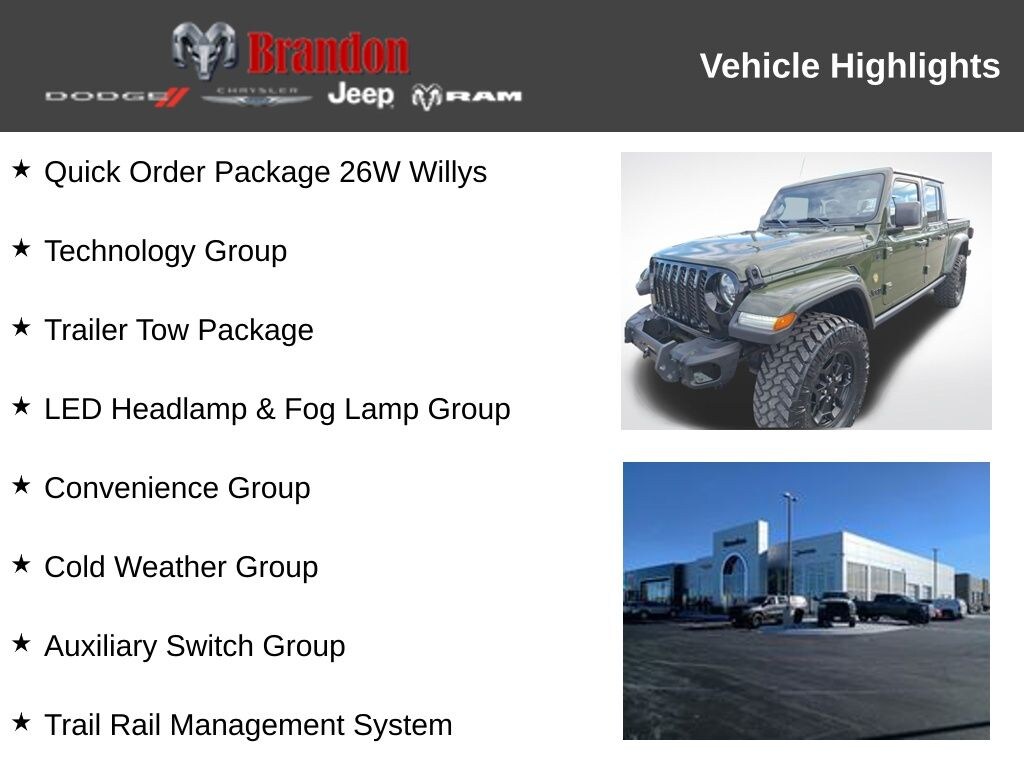 Brandon
DODGE CHRYSLER Jeep RAM

Vehicle Highlights

★ Quick Order Package 26W Willys

★ Technology Group

★ Trailer Tow Package

★ LED Headlamp & Fog Lamp Group

★ Convenience Group

★ Cold Weather Group

★ Auxiliary Switch Group

★ Trail Rail Management System